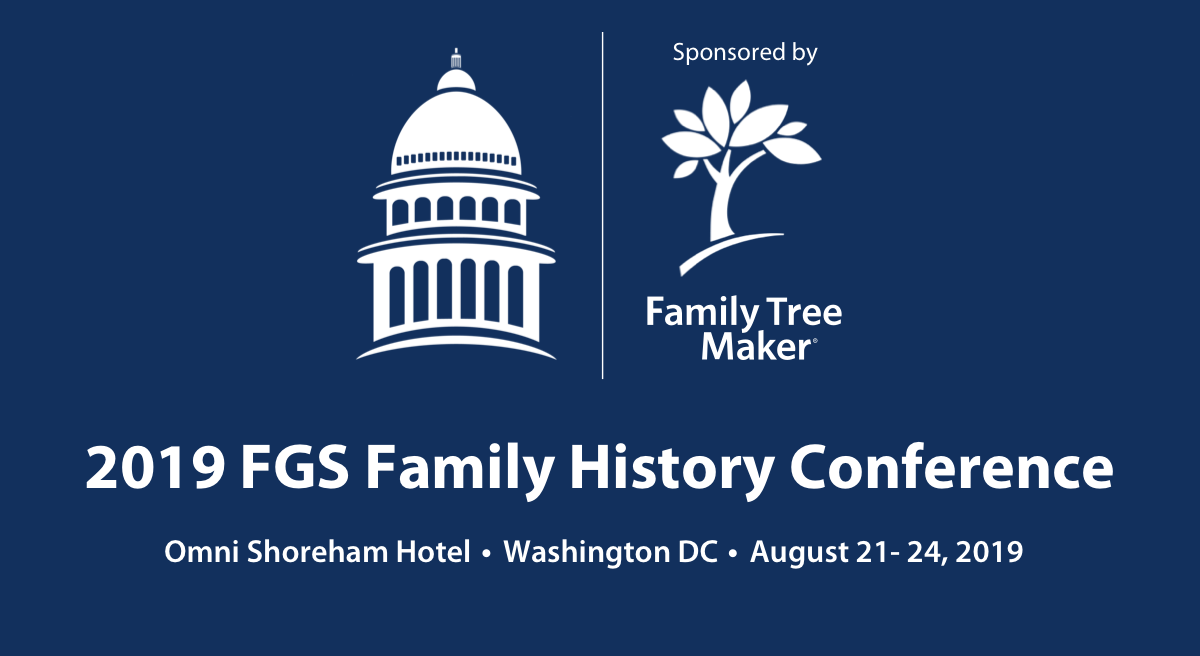 Sponsored by

Family Tree Maker®

2019 FGS Family History Conference

Omni Shoreham Hotel • Washington DC • August 21- 24, 2019